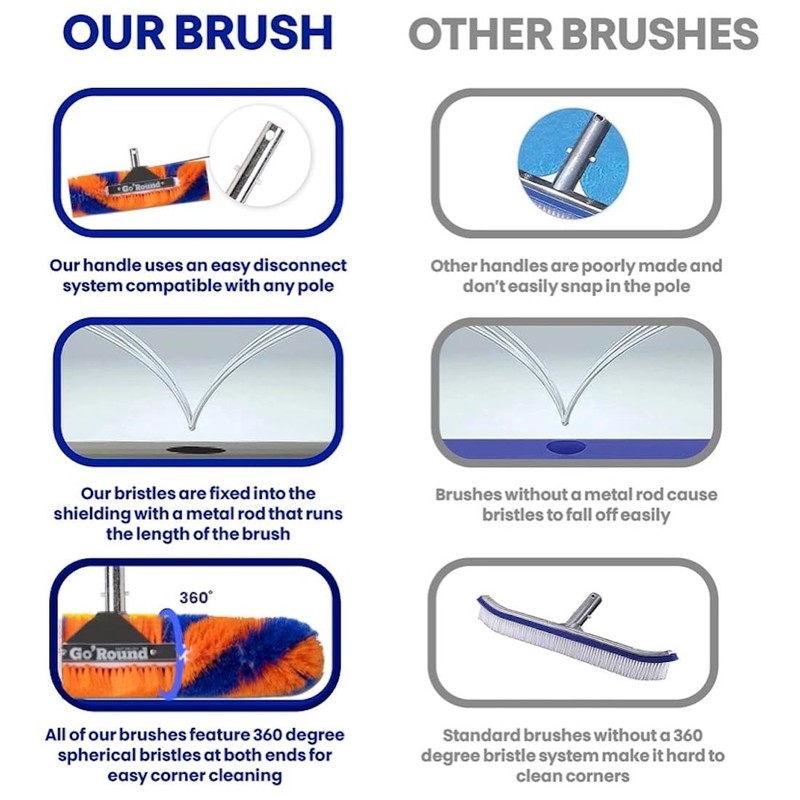 OUR BRUSH

Go'Round

Our handle uses an easy disconnect system compatible with any pole

Our bristles are fixed into the shielding with a metal rod that runs the length of the brush

360°

Go'Round

All of our brushes feature 360 degree spherical bristles at both ends for easy corner cleaning

OTHER BRUSHES

Other handles are poorly made and don't easily snap in the pole

Brushes without a metal rod cause bristles to fall off easily

Standard brushes without a 360 degree bristle system make it hard to clean corners